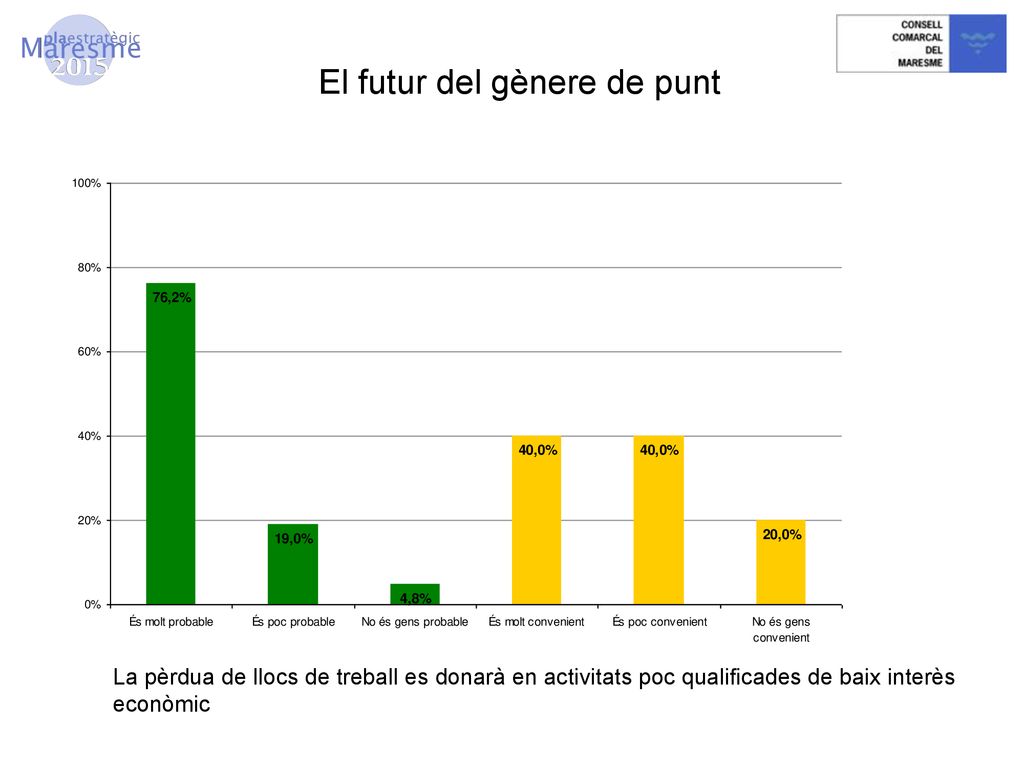 plaestratègic
Maresme
2015

CONSELL
COMARCAL
DEL
MARESME

El futur del gènere de punt

100%
80%
60%
40%
20%
0%

76,2%
19,0%
4,8%
40,0%
40,0%
20,0%

És molt probable
És poc probable
No és gens probable
És molt convenient
És poc convenient
No és gens convenient

La pèrdua de llocs de treball es donarà en activitats poc qualificades de baix interès econòmic